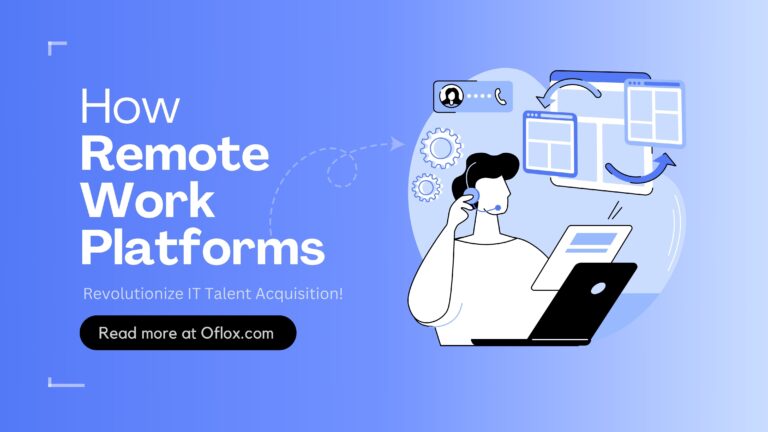 How
Remote
Work
Platforms

Revolutionize IT Talent Acquisition!

Read more at Oflox.com